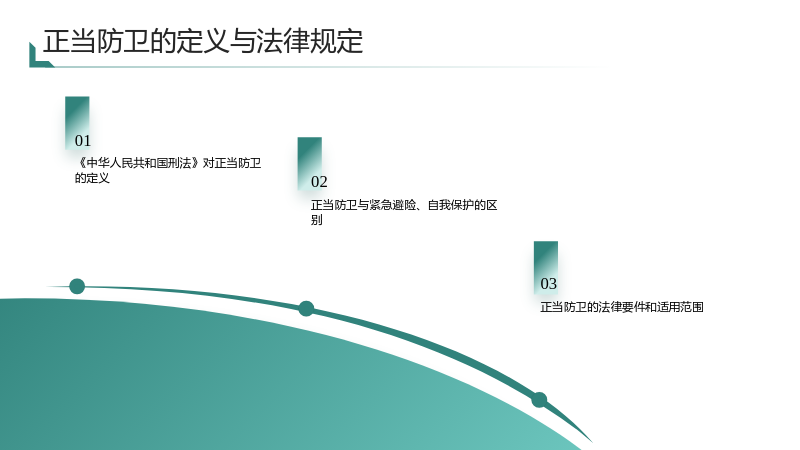 正当防卫的定义与法律规定

01

《中华人民共和国刑法》对正当防卫的定义

02

正当防卫与紧急避险、自我保护的区别

03

正当防卫的法律要件和适用范围